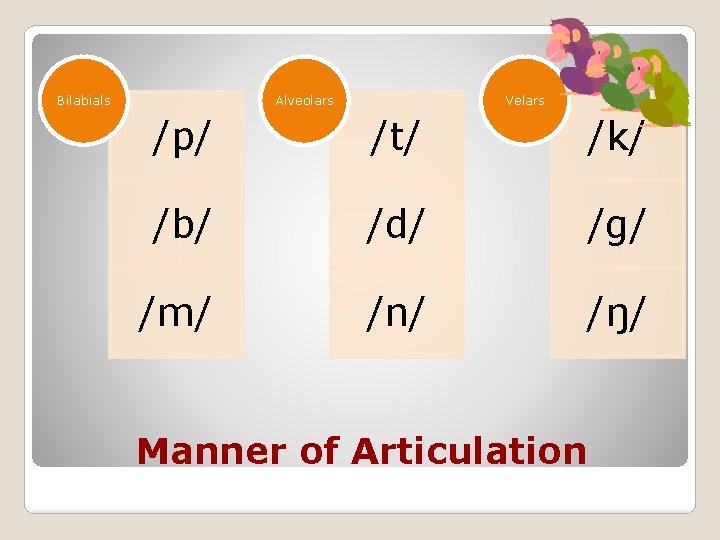 Bilabials

/p/

/b/

/m/

Alveolars

/t/

/d/

/n/

Velars

/k/

/g/

/ŋ/

Manner of Articulation